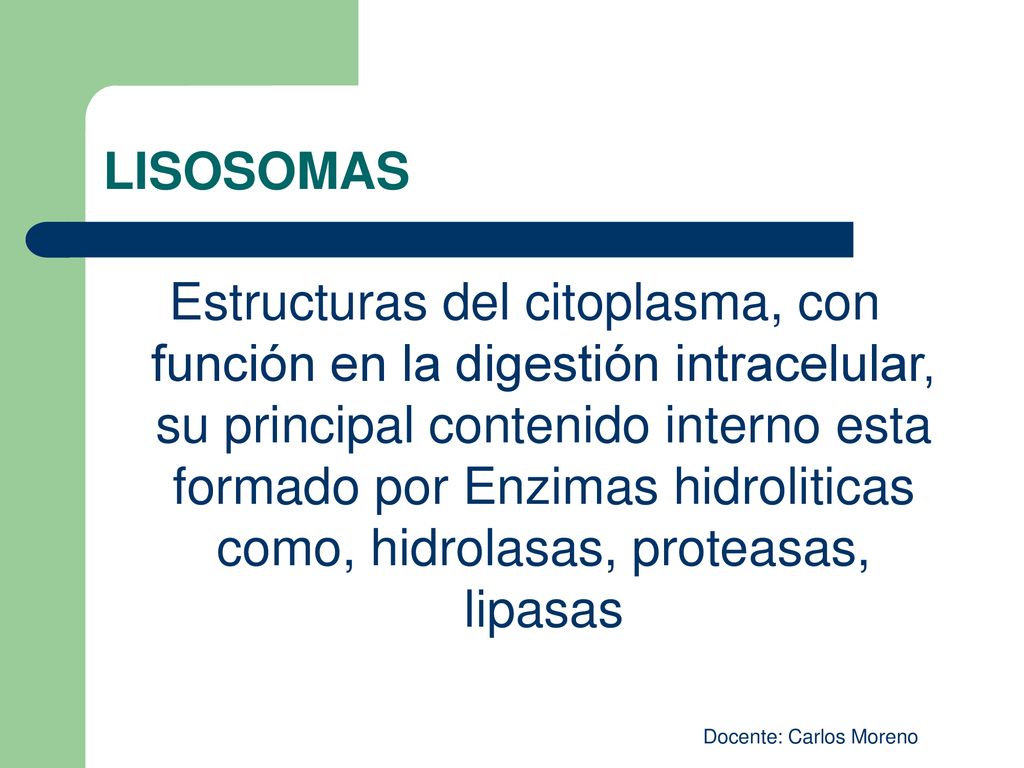 LISOSOMAS

Estructuras del citoplasma, con función en la digestión intracelular, su principal contenido interno esta formado por Enzimas hidroliticas como, hidrolasas, proteasas, lipasas

Docente: Carlos Moreno